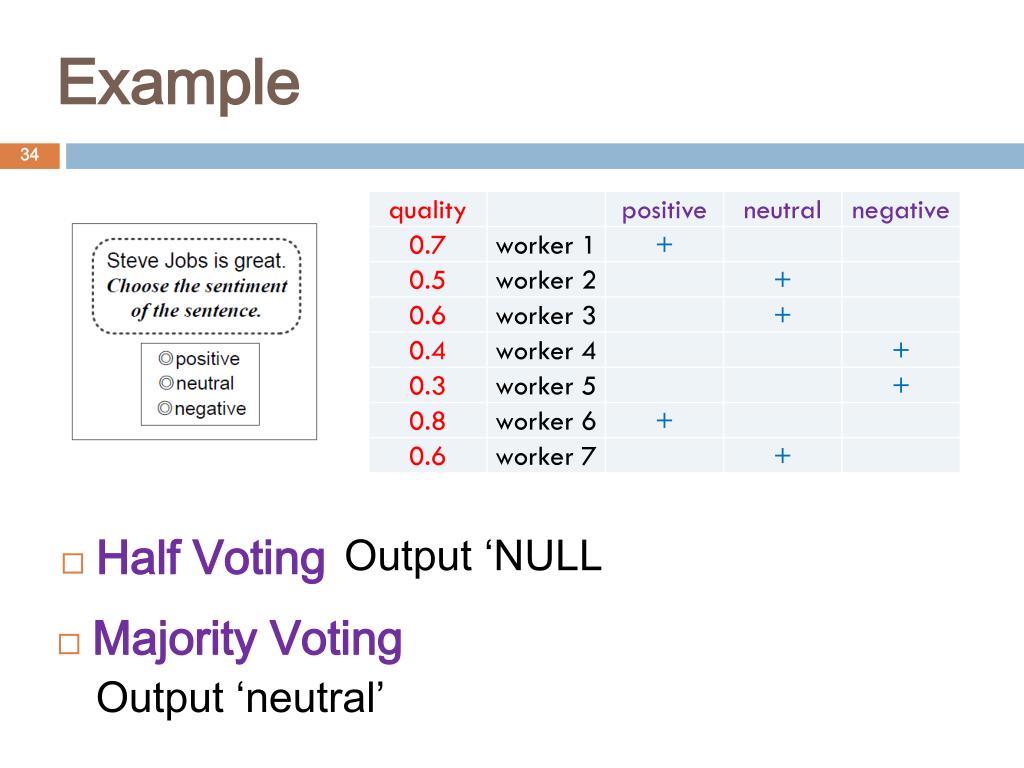 Example

34

Steve Jobs is great.
Choose the sentiment of the sentence.

◎positive
◎neutral
◎negative

| quality | | positive | neutral | negative |
|---|---|---|---|---|
| 0.7 | worker 1 | + | | |
| 0.5 | worker 2 | | + | |
| 0.6 | worker 3 | | + | |
| 0.4 | worker 4 | | | + |
| 0.3 | worker 5 | | | + |
| 0.8 | worker 6 | + | | |
| 0.6 | worker 7 | | + | |

□ Half Voting Output ‘NULL

□ Majority Voting
Output ‘neutral’